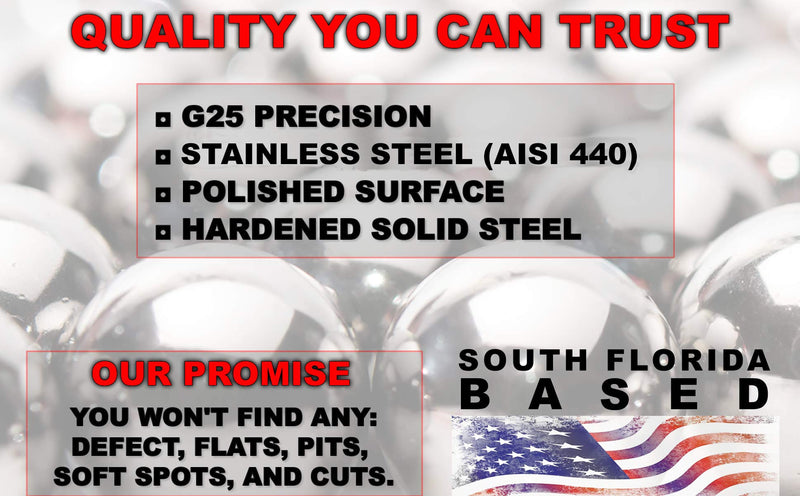 QUALITY YOU CAN TRUST

▫ G25 PRECISION
▫ STAINLESS STEEL (AISI 440)
▫ POLISHED SURFACE
▫ HARDENED SOLID STEEL

OUR PROMISE

YOU WON'T FIND ANY: DEFECT, FLATS, PITS, SOFT SPOTS, AND CUTS.

SOUTH FLORIDA BASED